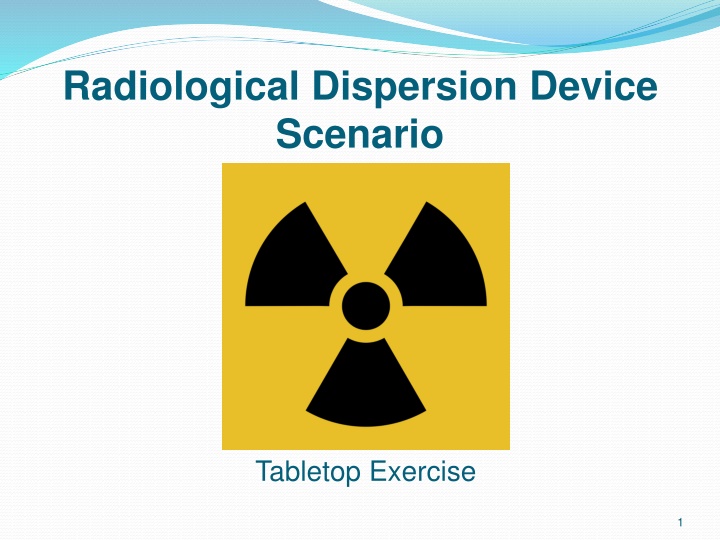 Radiological Dispersion Device Scenario

Tabletop Exercise

1